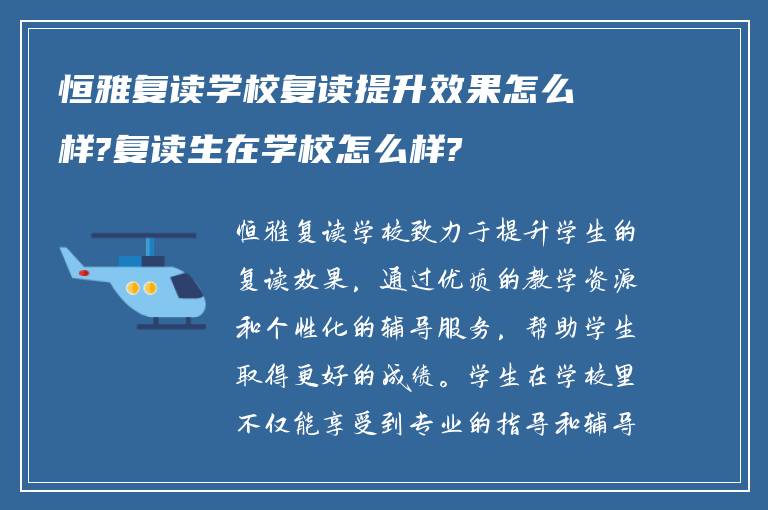 恒雅复读学校复读提升效果怎么样?复读生在学校怎么样?

恒雅复读学校致力于提升学生的复读效果，通过优质的教学资源和个性化的辅导服务，帮助学生取得更好的成绩。学生在学校里不仅能享受到专业的指导和辅导